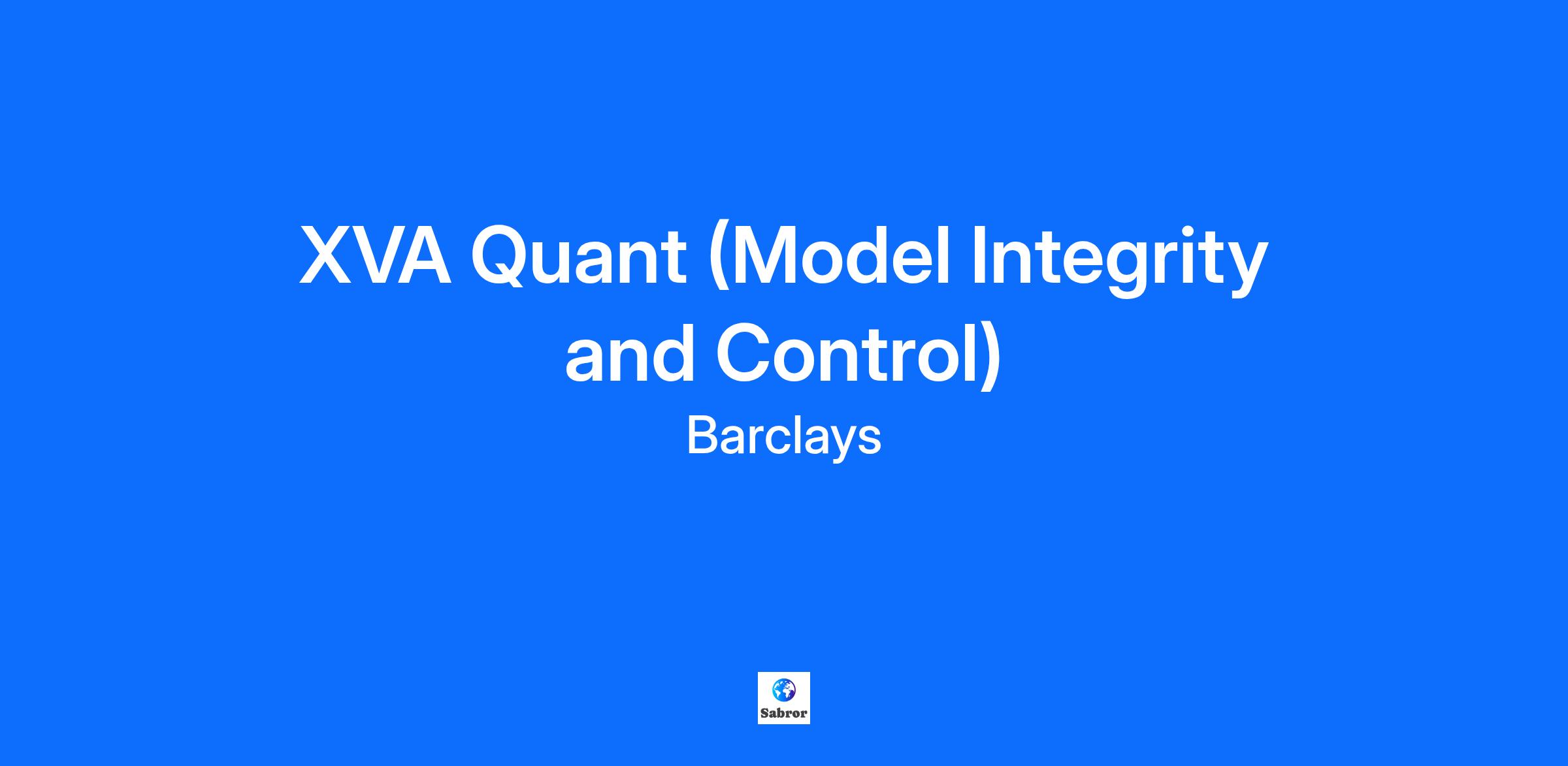 XVA Quant (Model Integrity and Control)

Barclays

Sabror